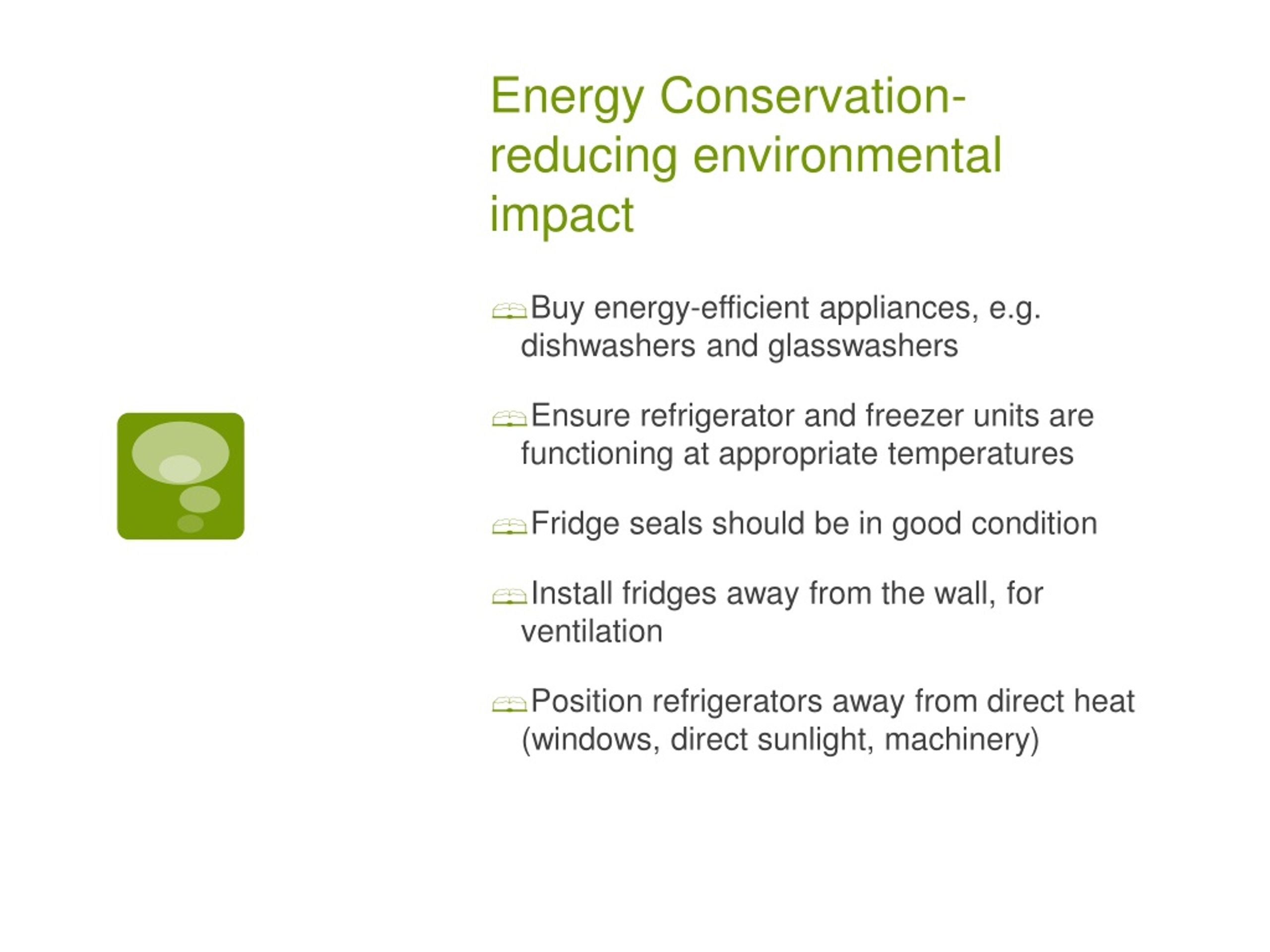 Energy Conservation- reducing environmental impact

Buy energy-efficient appliances, e.g. dishwashers and glasswashers

Ensure refrigerator and freezer units are functioning at appropriate temperatures

Fridge seals should be in good condition

Install fridges away from the wall, for ventilation

Position refrigerators away from direct heat (windows, direct sunlight, machinery)